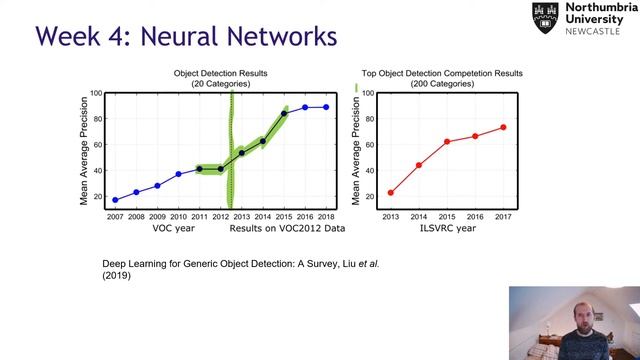 Northumbria University NEWCASTLE

Week 4: Neural Networks

Object Detection Results
(20 Categories)

Mean Average Precision

100
80
60
40
20

2007 2008 2009 2010 2011 2012 2013 2014 2015 2016 2018

VOC year Results on VOC2012 Data

Top Object Detection Competetion Results
(200 Categories)

Mean Average Precision

100
80
60
40
20

2013 2014 2015 2016 2017

ILSVRC year

Deep Learning for Generic Object Detection: A Survey, Liu et al. (2019)